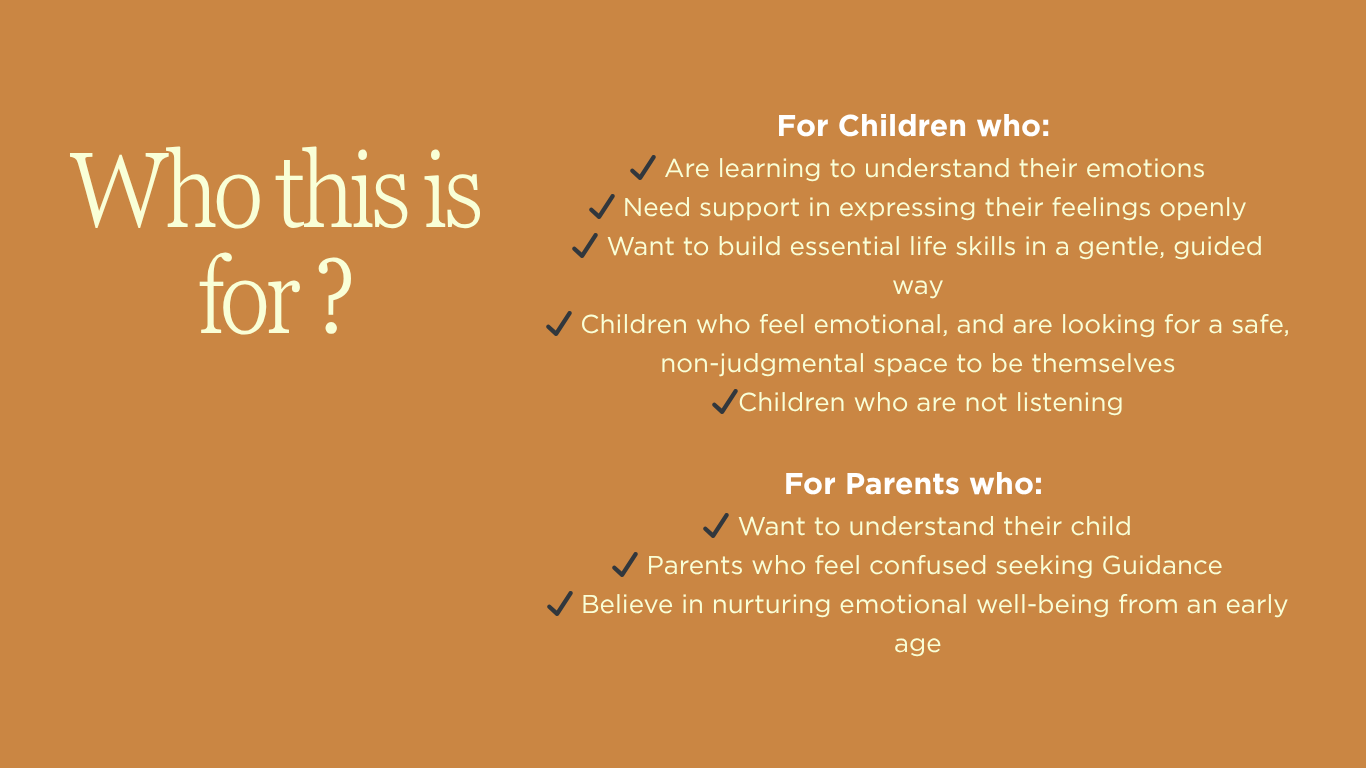 Who this is for ?

For Children who:
✓ Are learning to understand their emotions
✓ Need support in expressing their feelings openly
✓ Want to build essential life skills in a gentle, guided way
✓ Children who feel emotional, and are looking for a safe, non-judgmental space to be themselves
✓Children who are not listening

For Parents who:
✓ Want to understand their child
✓ Parents who feel confused seeking Guidance
✓ Believe in nurturing emotional well-being from an early age